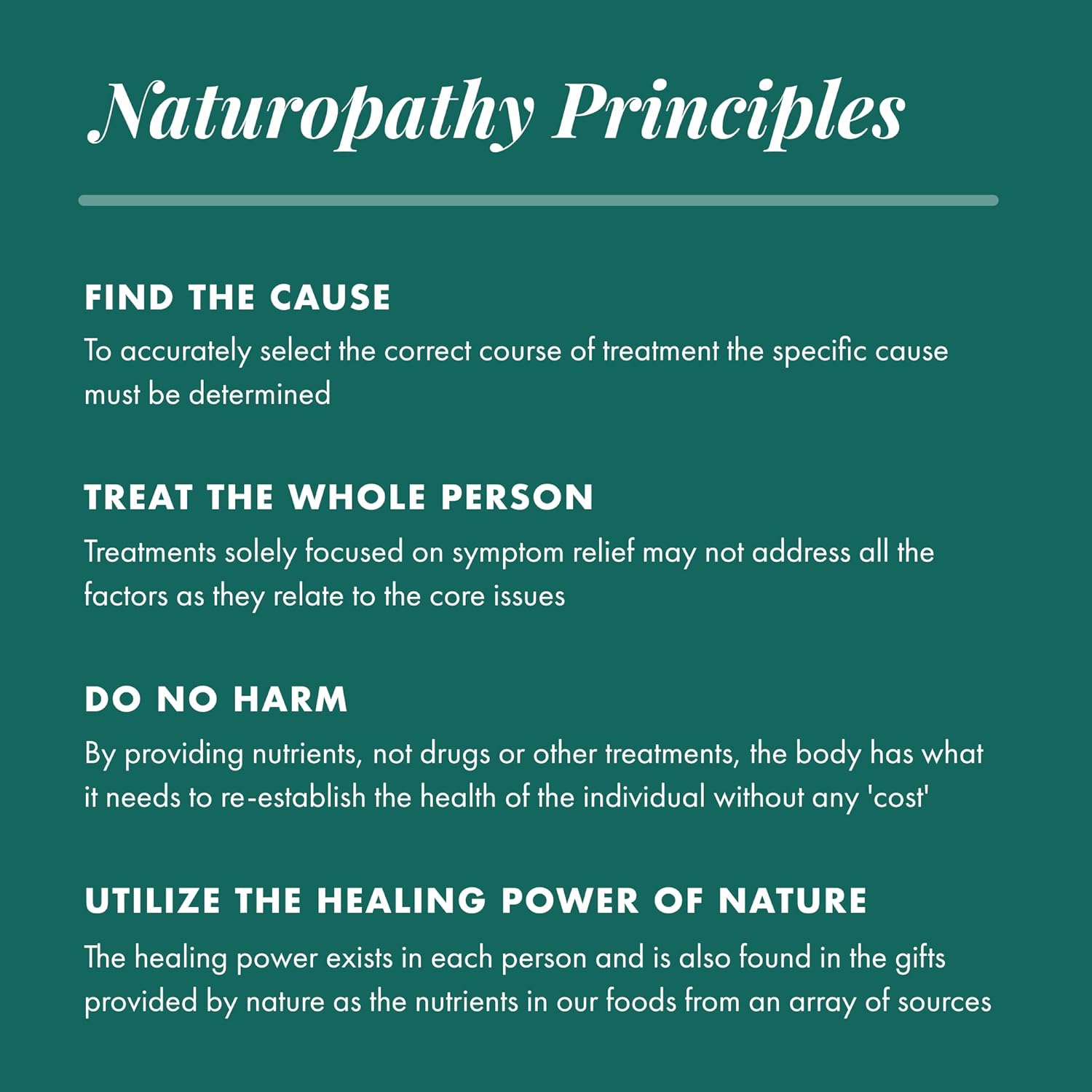 Naturopathy Principles

FIND THE CAUSE

To accurately select the correct course of treatment the specific cause must be determined

TREAT THE WHOLE PERSON

Treatments solely focused on symptom relief may not address all the factors as they relate to the core issues

DO NO HARM

By providing nutrients, not drugs or other treatments, the body has what it needs to re-establish the health of the individual without any 'cost'

UTILIZE THE HEALING POWER OF NATURE

The healing power exists in each person and is also found in the gifts provided by nature as the nutrients in our foods from an array of sources